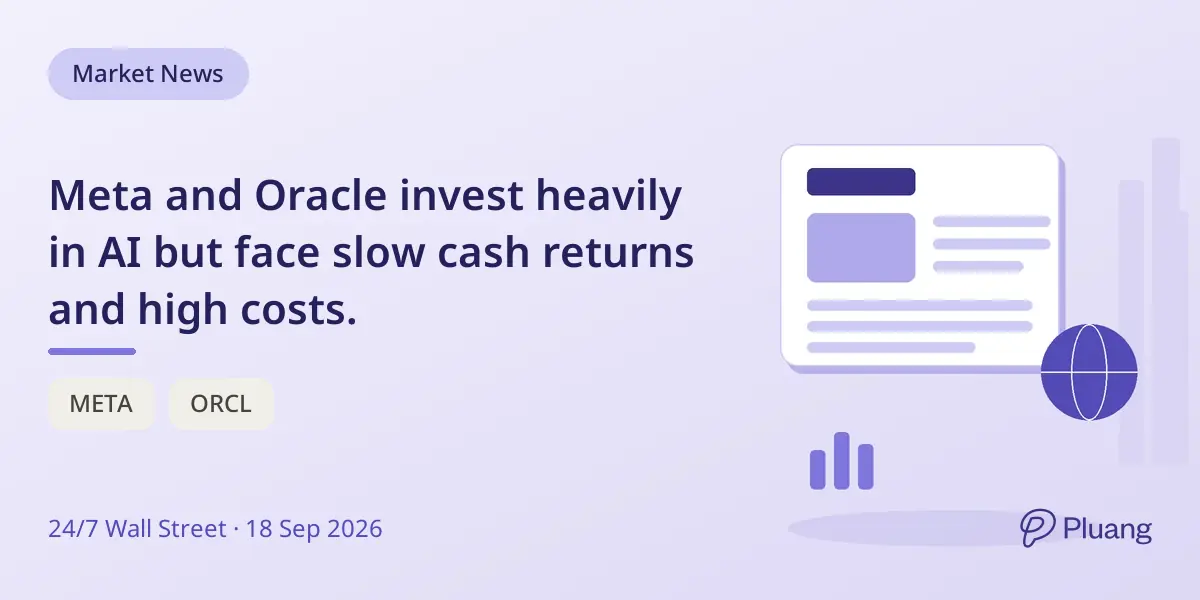 Market News

Meta and Oracle invest heavily in AI but face slow cash returns and high costs.

META ORCL

24/7 Wall Street · 18 Sep 2026

Pluang